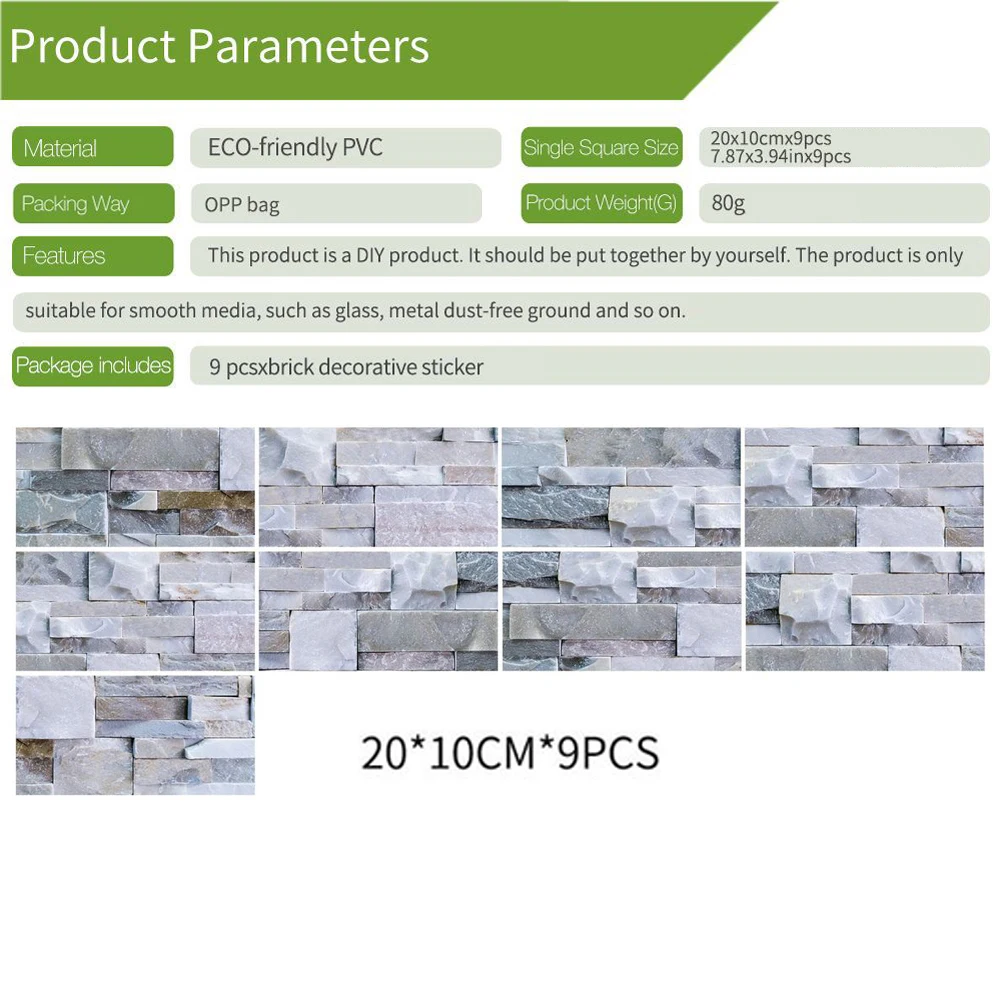 Product Parameters

Material
ECO-friendly PVC
Single Square Size
20x10cmx9pcs
7.87x3.94inx9pcs

Packing Way
OPP bag
Product Weight(G)
80g

Features
This product is a DIY product. It should be put together by yourself. The product is only suitable for smooth media, such as glass, metal dust-free ground and so on.

Package includes
9 pcsxbrick decorative sticker

20*10CM*9PCS